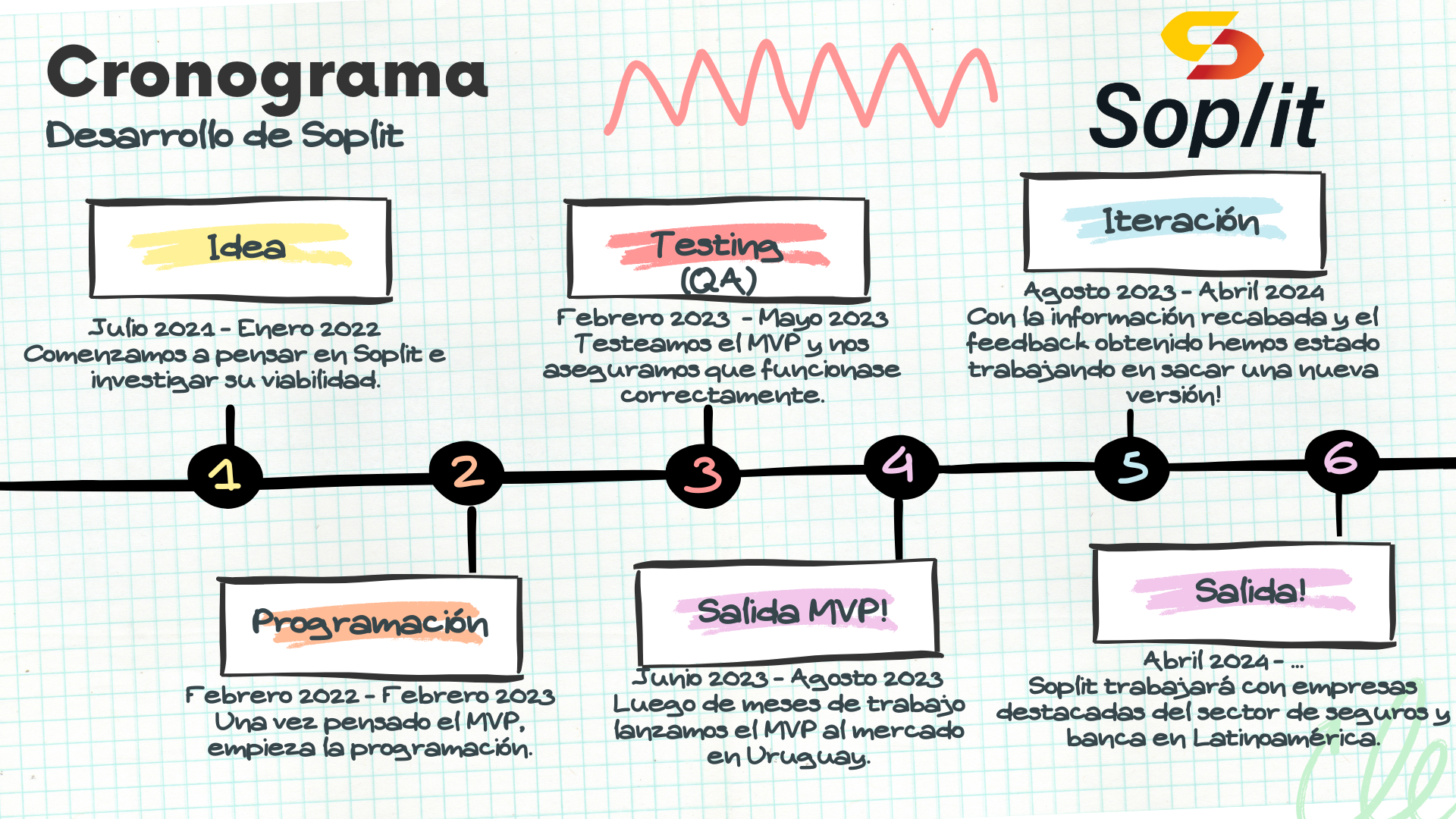 Cronograma
Desarrollo de Soplit

Soplit

Idea
Julio 2021 - Enero 2022
Comenzamos a pensar en Soplit e investigar su viabilidad.

Testing (QA)
Febrero 2023 - Mayo 2023
Testeamos el MVP y nos aseguramos que funcionase correctamente.

Iteración
Agosto 2023 - Abril 2024
Con la información recabada y el feedback obtenido hemos estado trabajando en sacar una nueva versión!

1 2 3 4 5 6

Programación
Febrero 2022 - Febrero 2023
Una vez pensado el MVP, empieza la programación.

Salida MVP!
Junio 2023 - Agosto 2023
Luego de meses de trabajo lanzamos el MVP al mercado en Uruguay.

Salida!
Abril 2024 - ...
Soplit trabajará con empresas destacadas del sector de seguros y banca en Latinoamérica.